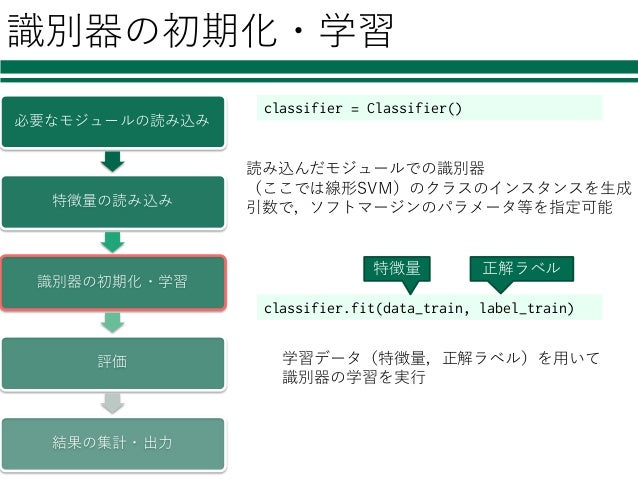 識別器の初期化・学習

必要なモジュールの読み込み

特徴量の読み込み

識別器の初期化・学習

評価

結果の集計・出力

classifier = Classifier()

読み込んだモジュールでの識別器
（ここでは線形SVM）のクラスのインスタンスを生成
引数で，ソフトマージンのパラメータ等を指定可能

特徴量

正解ラベル

classifier.fit(data_train, label_train)

学習データ（特徴量，正解ラベル）を用いて
識別器の学習を実行